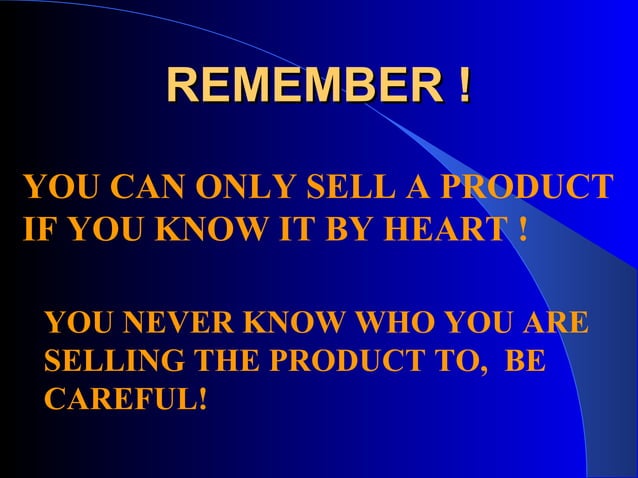 REMEMBER !

YOU CAN ONLY SELL A PRODUCT IF YOU KNOW IT BY HEART !

YOU NEVER KNOW WHO YOU ARE SELLING THE PRODUCT TO, BE CAREFUL!